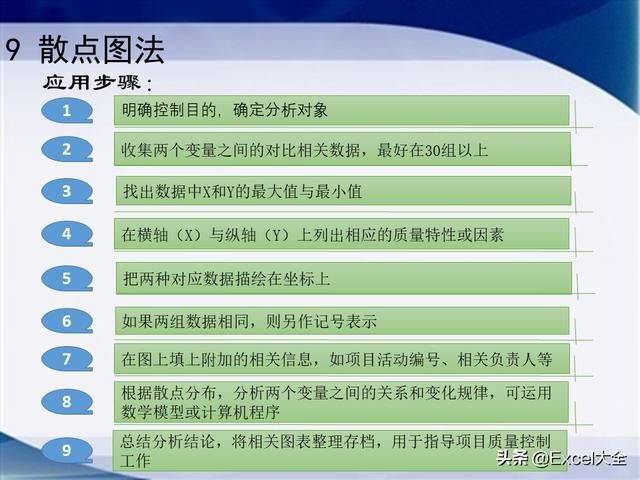 9 散点图法

应用步骤：

1 明确控制目的，确定分析对象

2 收集两个变量之间的对比相关数据，最好在30组以上

3 找出数据中X和Y的最大值与最小值

4 在横轴（X）与纵轴（Y）上列出相应的质量特性或因素

5 把两种对应数据描绘在坐标上

6 如果两组数据相同，则另作记号表示

7 在图上填上附加的相关信息，如项目活动编号、相关负责人等

8 根据散点分布，分析两个变量之间的关系和变化规律，可运用数学模型或计算机程序

9 总结分析结论，将相关图表整理存档，用于指导项目质量控制工作

头条 @Excel大全